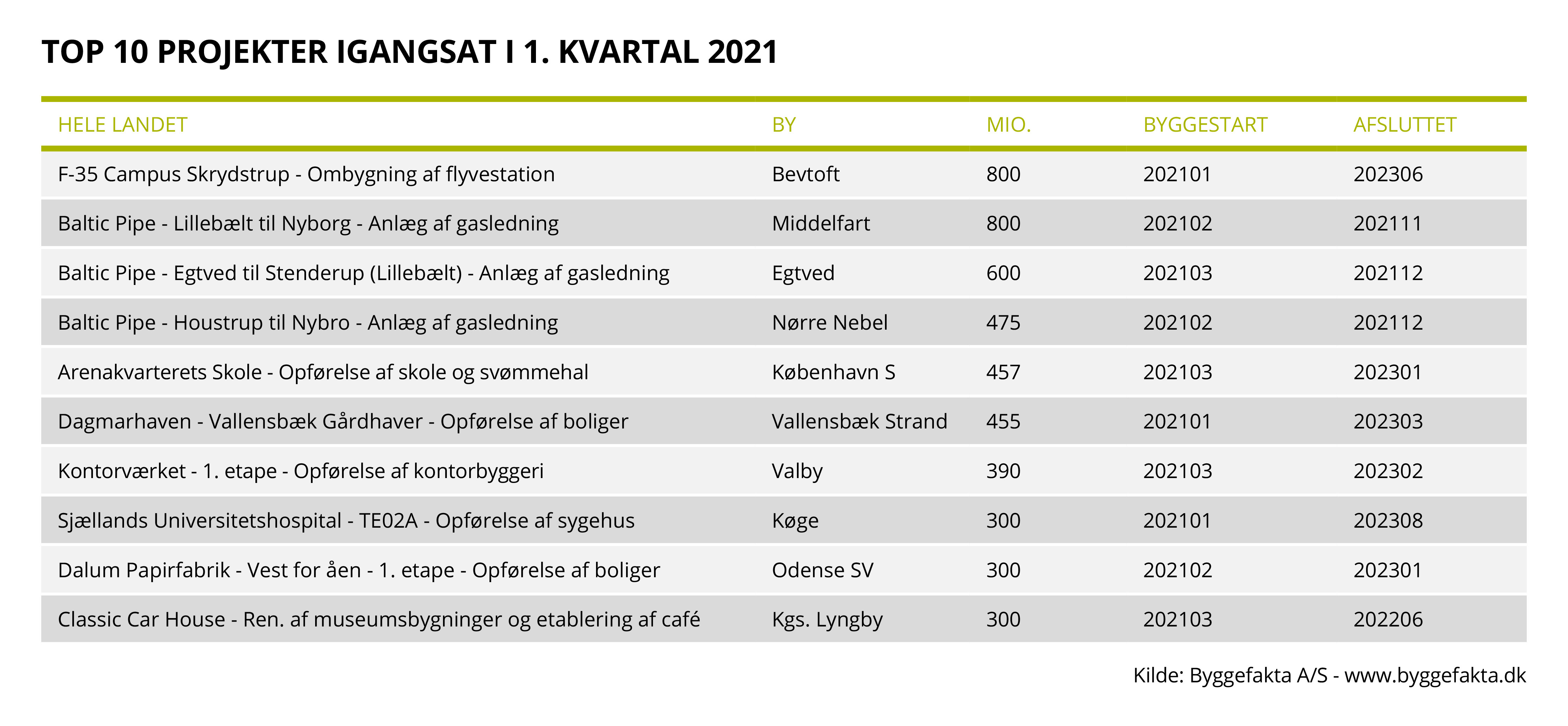 TOP 10 PROJEKTER IGANGSAT I 1. KVARTAL 2021

| HELE LANDET | BY | MIO. | BYGGESTART | AFSLUTTET |
|---|---|---|---|---|
| F-35 Campus Skrydstrup - Ombygning af flyvestation | Bevtoft | 800 | 202101 | 202306 |
| Baltic Pipe - Lillebælt til Nyborg - Anlæg af gasledning | Middelfart | 800 | 202102 | 202111 |
| Baltic Pipe - Egtved til Stenderup (Lillebælt) - Anlæg af gasledning | Egtved | 600 | 202103 | 202112 |
| Baltic Pipe - Houstrup til Nybro - Anlæg af gasledning | Nørre Nebel | 475 | 202102 | 202112 |
| Arenakvarterets Skole - Opførelse af skole og svømmehal | København S | 457 | 202103 | 202301 |
| Dagmarhaven - Vallensbæk Gårdhaver - Opførelse af boliger | Vallensbæk Strand | 455 | 202101 | 202303 |
| Kontorværket - 1. etape - Opførelse af kontorbyggeri | Valby | 390 | 202103 | 202302 |
| Sjællands Universitetshospital - TE02A - Opførelse af sygehus | Køge | 300 | 202101 | 202308 |
| Dalum Papirfabrik - Vest for åen - 1. etape - Opførelse af boliger | Odense SV | 300 | 202102 | 202301 |
| Classic Car House - Ren. af museumsbygninger og etablering af café | Kgs. Lyngby | 300 | 202103 | 202206 |

Kilde: Byggefakta A/S - www.byggefakta.dk